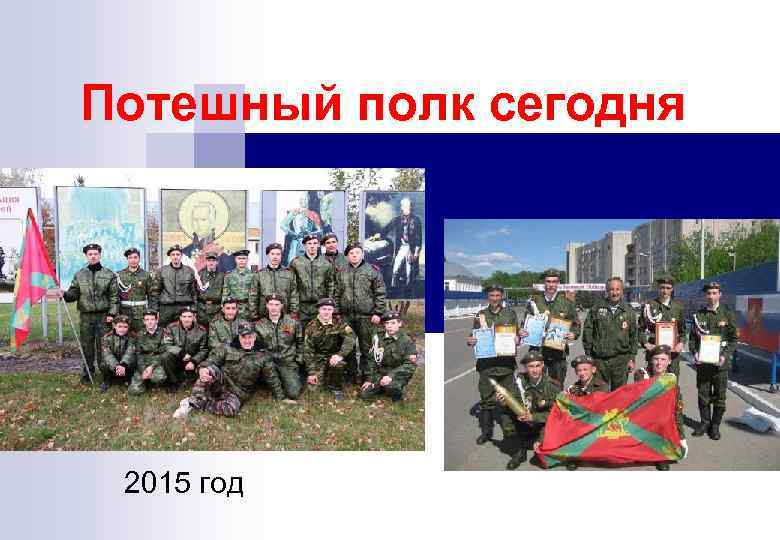 Потешный полк сегодня

2015 год